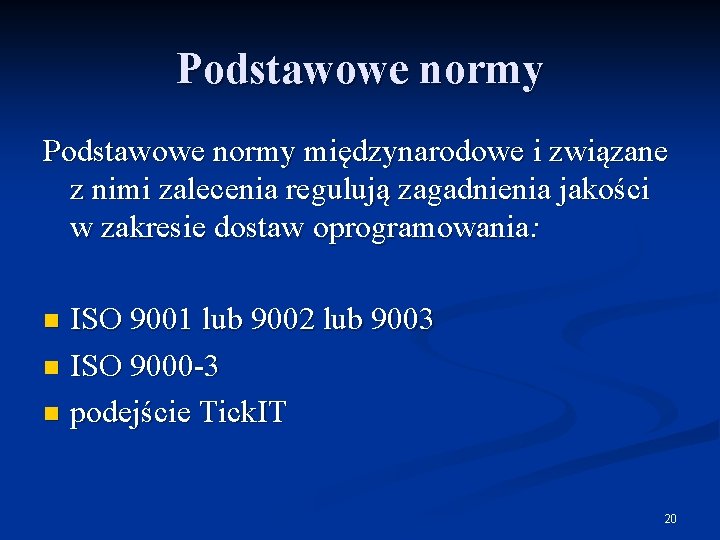 Podstawowe normy

Podstawowe normy międzynarodowe i związane z nimi zalecenia regulują zagadnienia jakości w zakresie dostaw oprogramowania:

- ISO 9001 lub 9002 lub 9003
- ISO 9000-3
- podejście TickIT

20